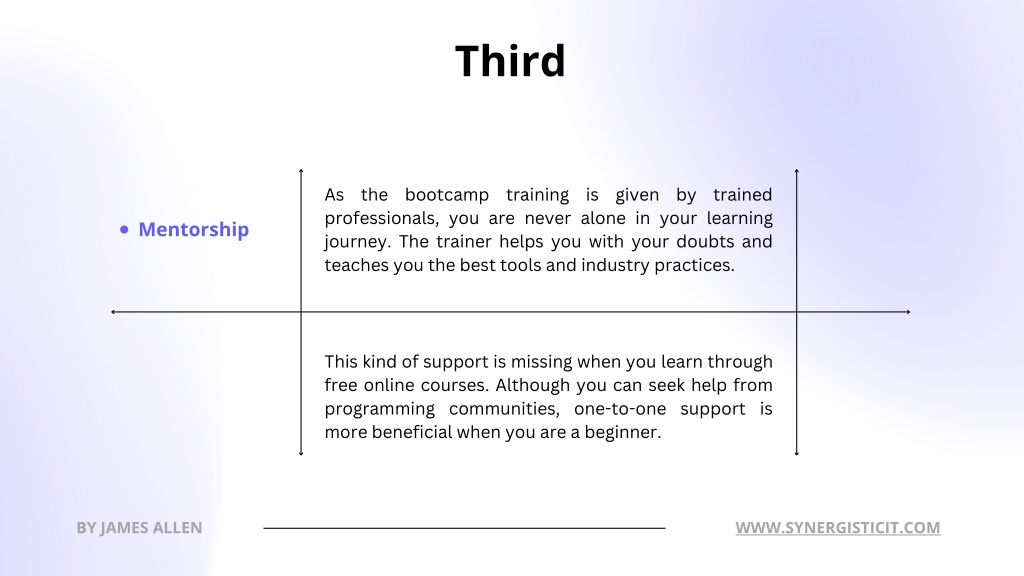 Third

• Mentorship

As the bootcamp training is given by trained professionals, you are never alone in your learning journey. The trainer helps you with your doubts and teaches you the best tools and industry practices.

This kind of support is missing when you learn through free online courses. Although you can seek help from programming communities, one-to-one support is more beneficial when you are a beginner.

BY JAMES ALLEN

WWW.SYNERGISTICIT.COM